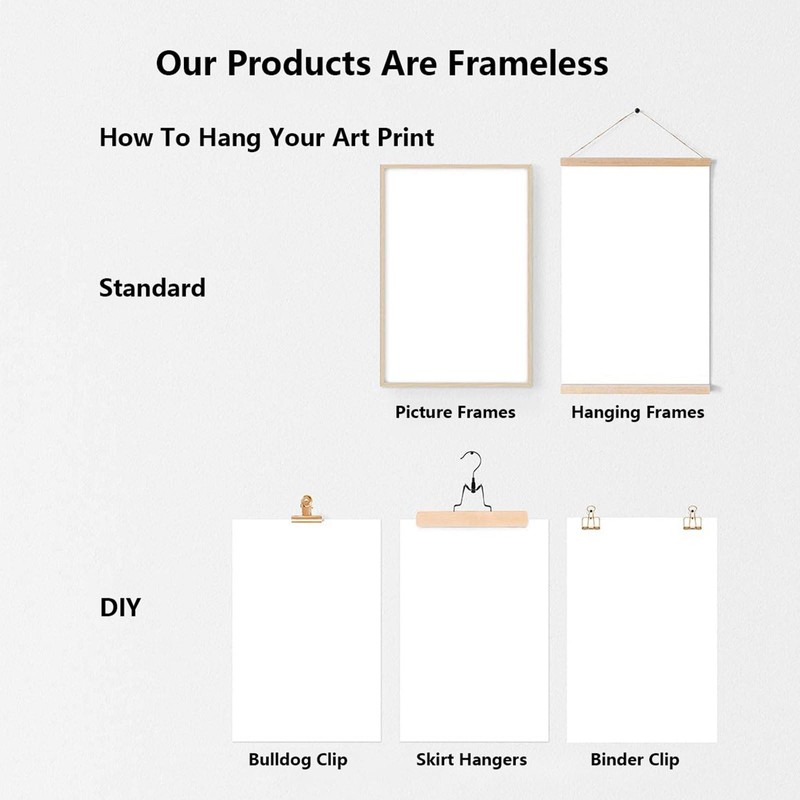 Our Products Are Frameless

How To Hang Your Art Print

Standard

Picture Frames

Hanging Frames

DIY

Bulldog Clip

Skirt Hangers

Binder Clip